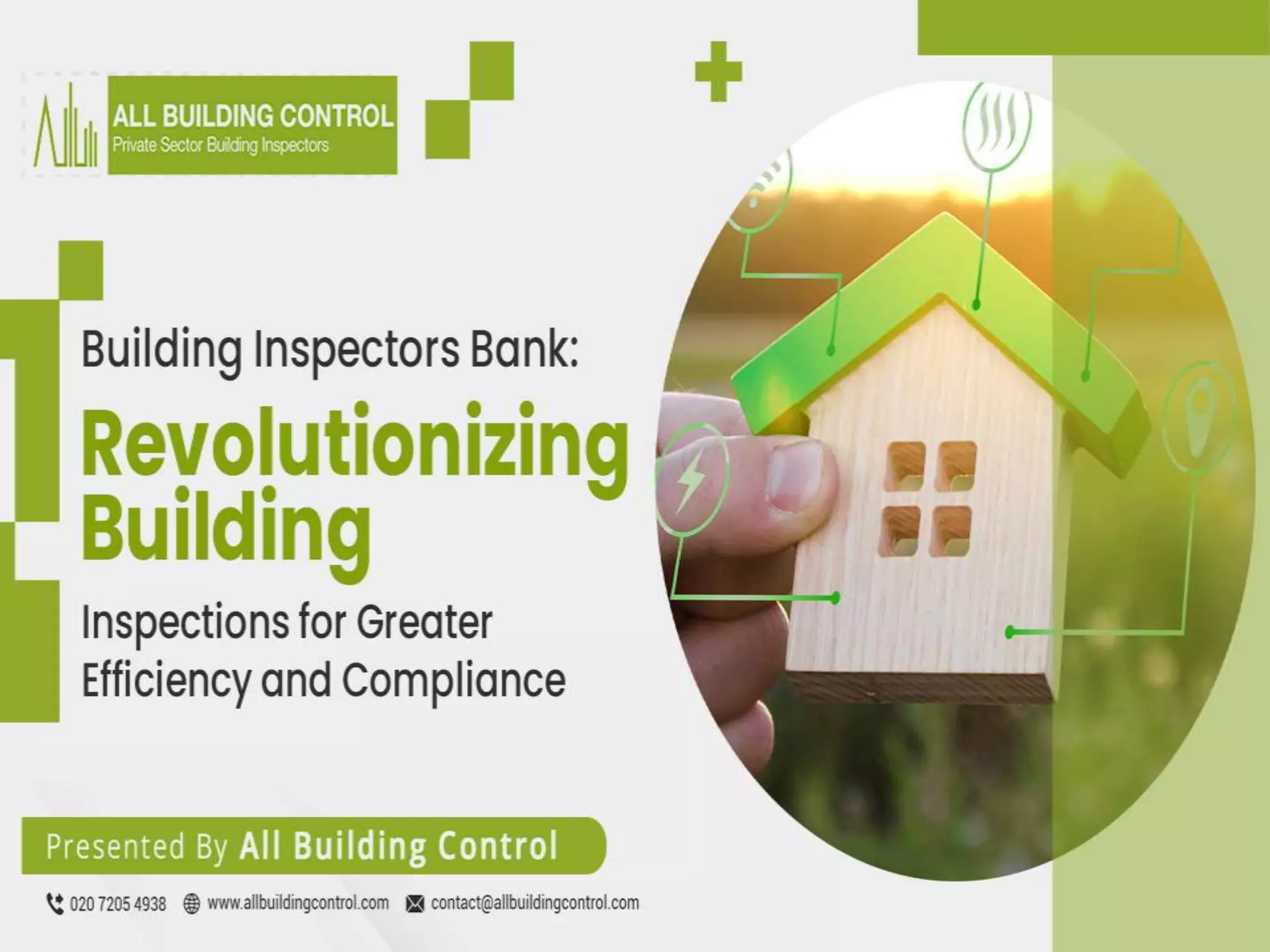 ALL BUILDING CONTROL
Private Sector Building Inspectors

Building Inspectors Bank:
Revolutionizing Building
Inspections for Greater Efficiency and Compliance

Presented By All Building Control

020 7205 4938 www.allbuildingcontrol.com contact@allbuildingcontrol.com